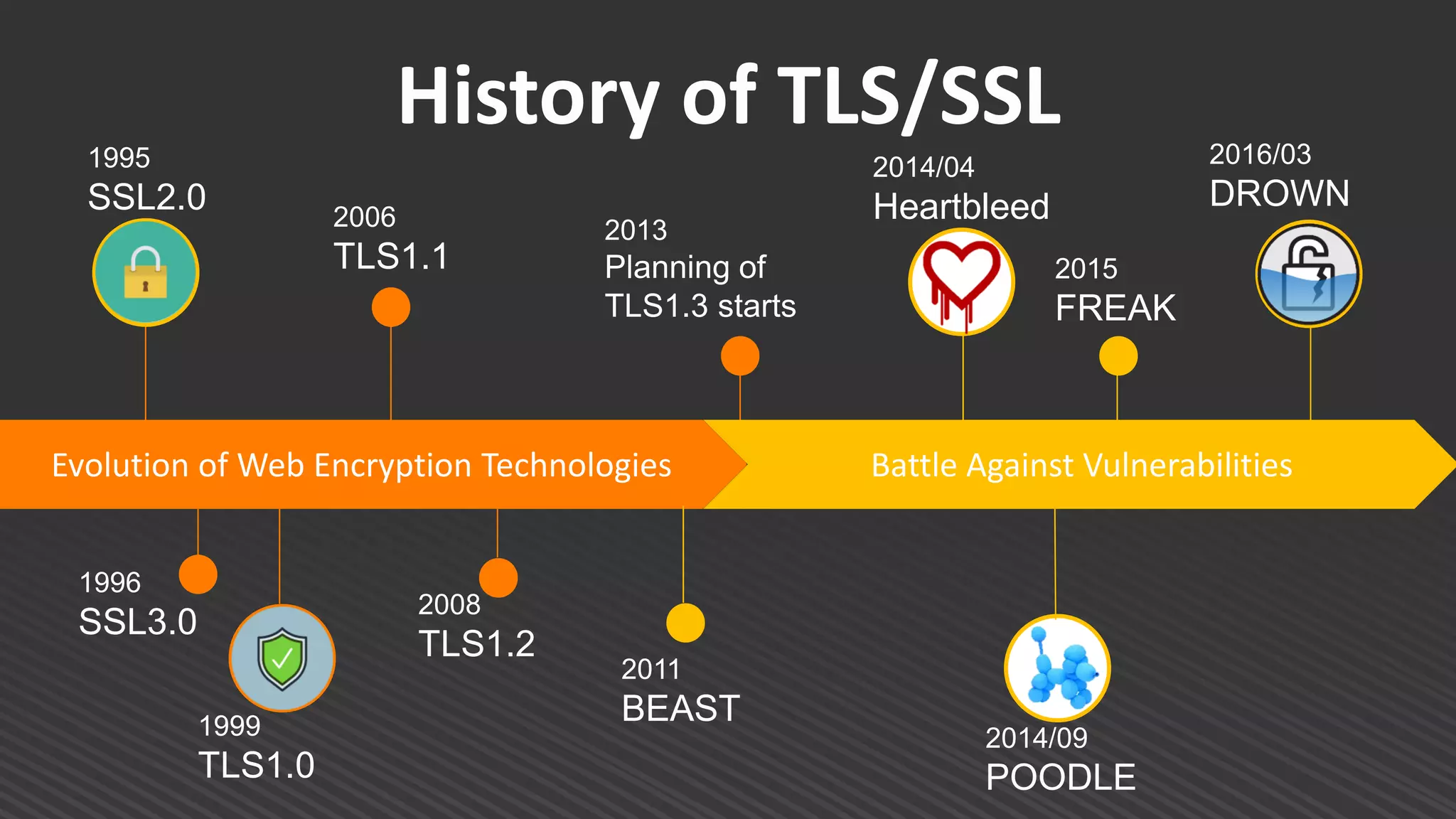 History of TLS/SSL

1995
SSL2.0

2006
TLS1.1

2013
Planning of TLS1.3 starts

2014/04
Heartbleed

2015
FREAK

2016/03
DROWN

Evolution of Web Encryption Technologies

Battle Against Vulnerabilities

1996
SSL3.0

1999
TLS1.0

2008
TLS1.2

2011
BEAST

2014/09
POODLE